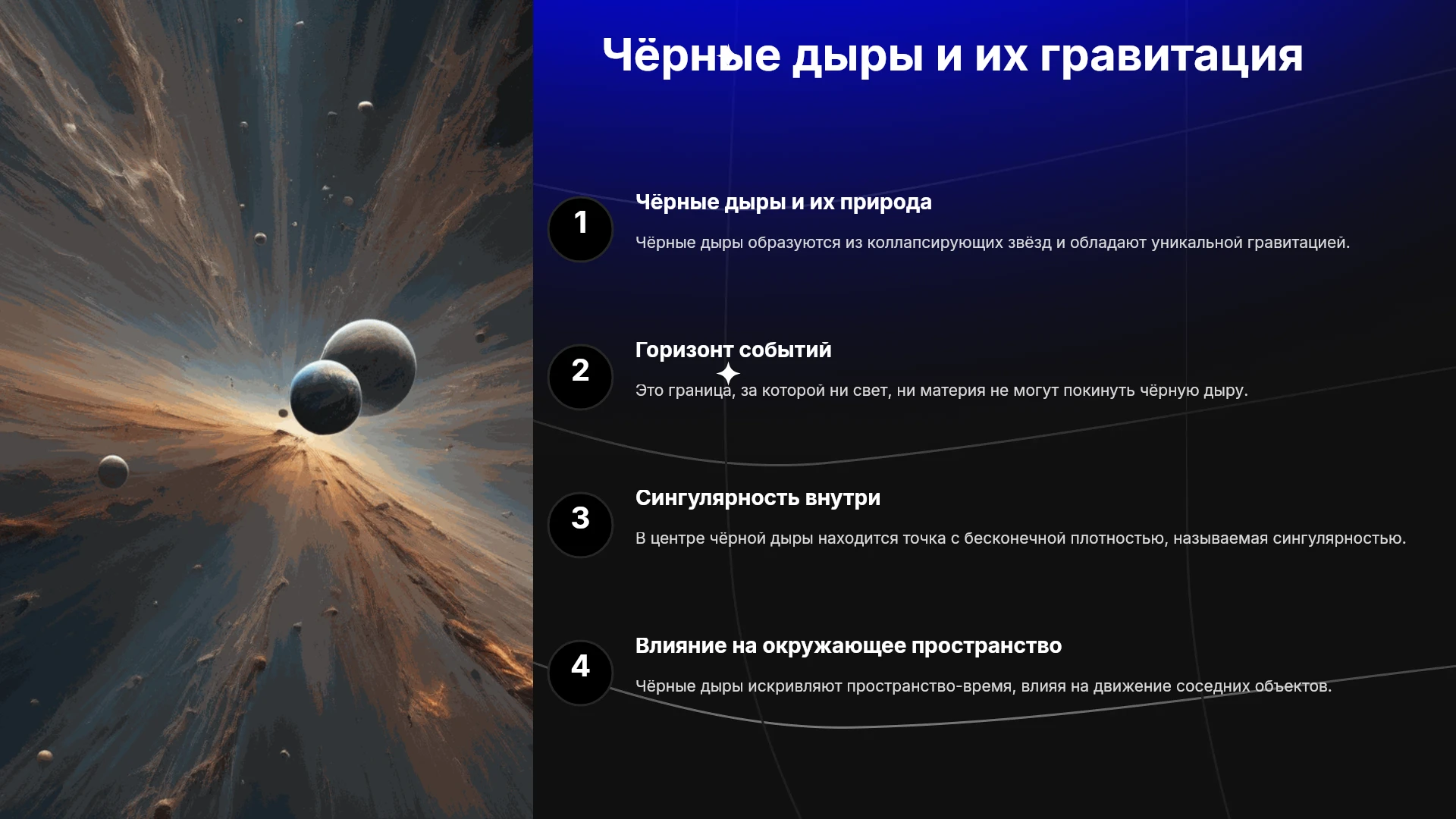 Чёрные дыры и их гравитация

1

Чёрные дыры и их природа

Чёрные дыры образуются из коллапсирующих звёзд и обладают уникальной гравитацией.

2

Горизонт событий

Это граница, за которой ни свет, ни материя не могут покинуть чёрную дыру.

3

Сингулярность внутри

В центре чёрной дыры находится точка с бесконечной плотностью, называемая сингулярностью.

4

Влияние на окружающее пространство

Чёрные дыры искривляют пространство-время, влияя на движение соседних объектов.